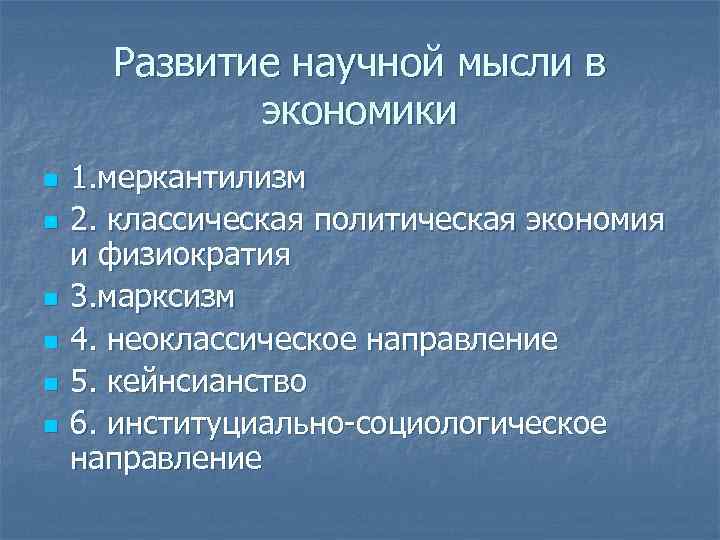 Развитие научной мысли в экономики

1.меркантилизм

2. классическая политическая экономия и физиократия

3.марксизм

4. неоклассическое направление

5. кейнсианство

6. институциально-социологическое направление